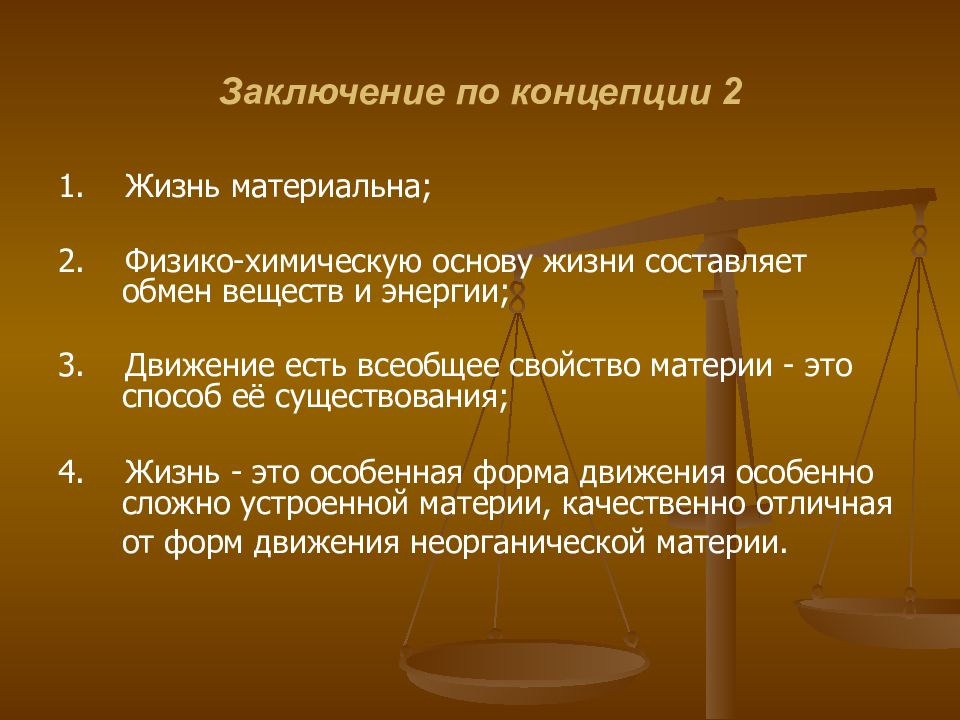 Заключение по концепции 2

1. Жизнь материальна;

2. Физико-химическую основу жизни составляет обмен веществ и энергии;

3. Движение есть всеобщее свойство материи - это способ её существования;

4. Жизнь - это особенная форма движения особенно сложно устроенной материи, качественно отличная от форм движения неорганической материи.